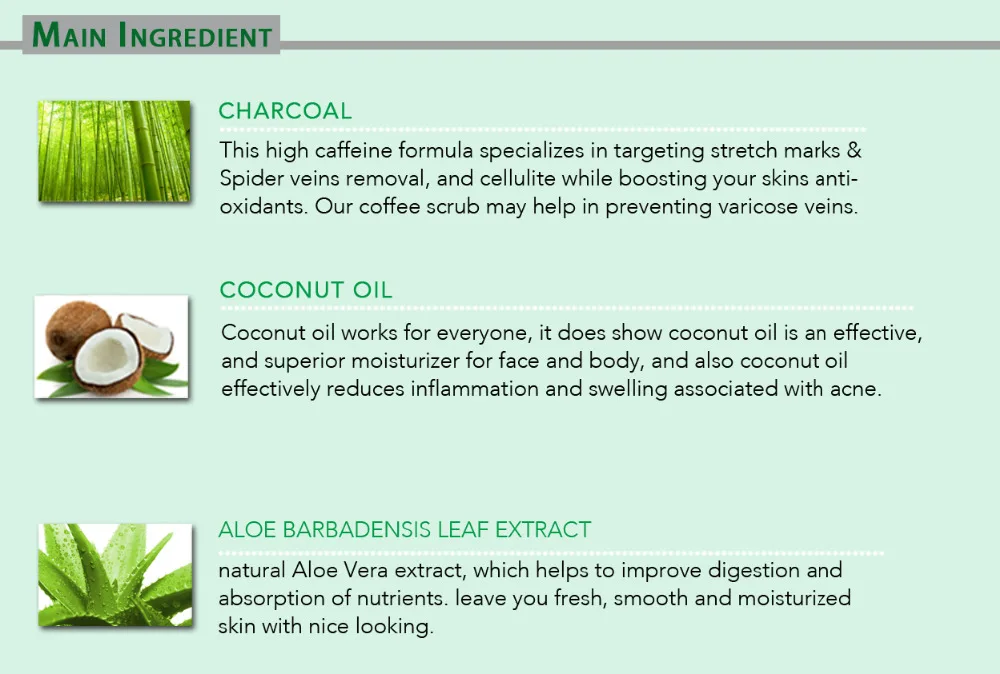 MAIN INGREDIENT

CHARCOAL

This high caffeine formula specializes in targeting stretch marks & Spider veins removal, and cellulite while boosting your skins anti-oxidants. Our coffee scrub may help in preventing varicose veins.

COCONUT OIL

Coconut oil works for everyone, it does show coconut oil is an effective, and superior moisturizer for face and body, and also coconut oil effectively reduces inflammation and swelling associated with acne.

ALOE BARBADENSIS LEAF EXTRACT

natural Aloe Vera extract, which helps to improve digestion and absorption of nutrients. leave you fresh, smooth and moisturized skin with nice looking.